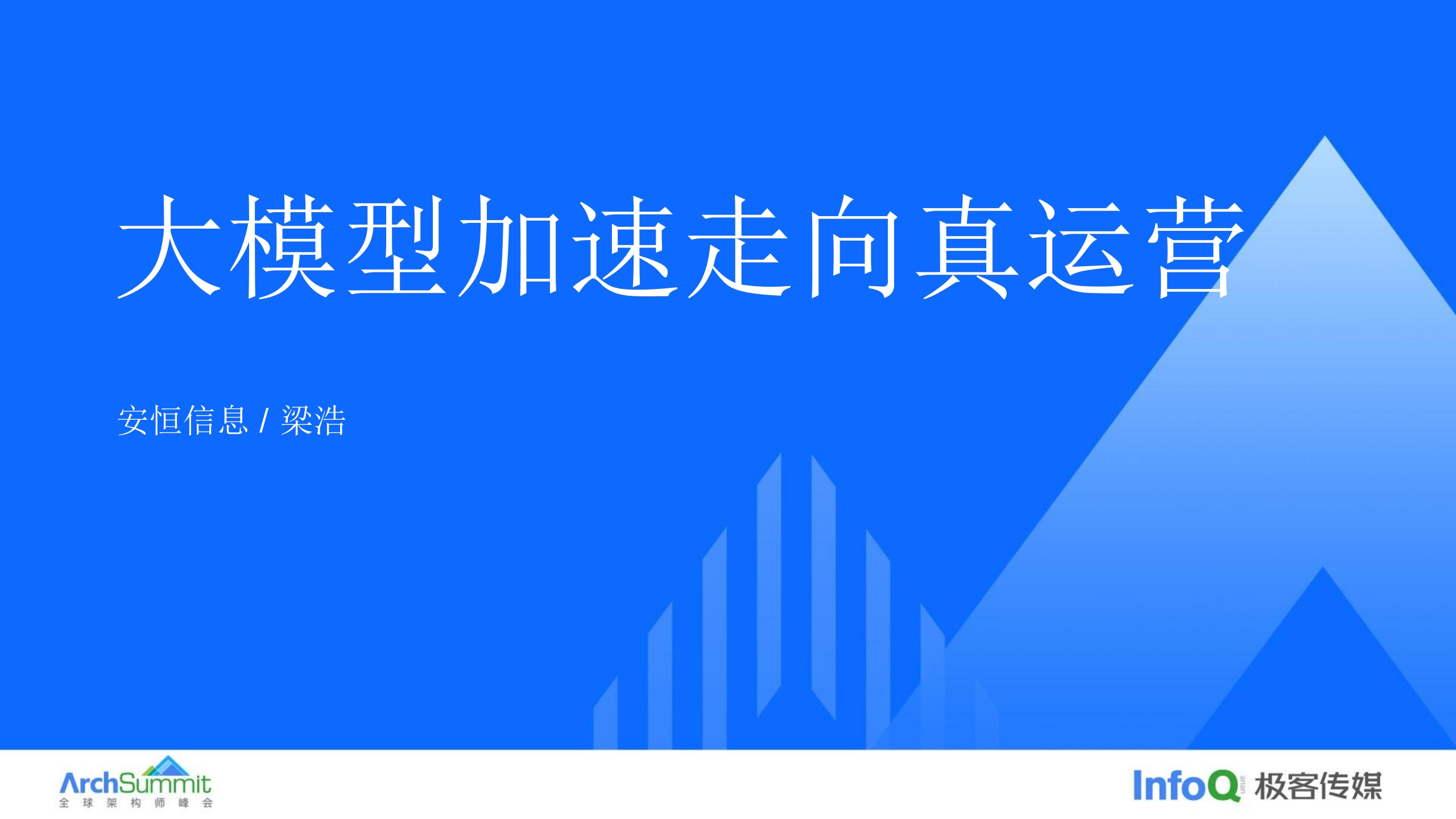 大模型加速走向真运营

安恒信息 / 梁浩

ArchSummit
全球架构师峰会

InfoQ 极客传媒